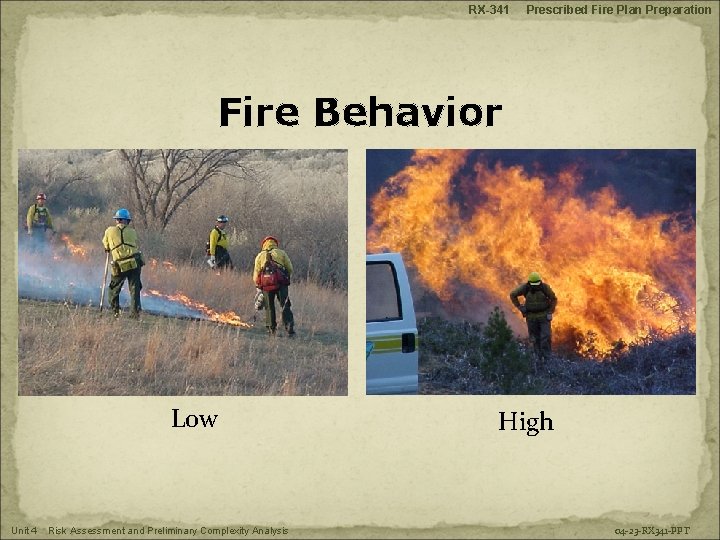 RX-341 Prescribed Fire Plan Preparation

Fire Behavior

Low

High

Unit 4 Risk Assessment and Preliminary Complexity Analysis

04-23-RX341-PPT